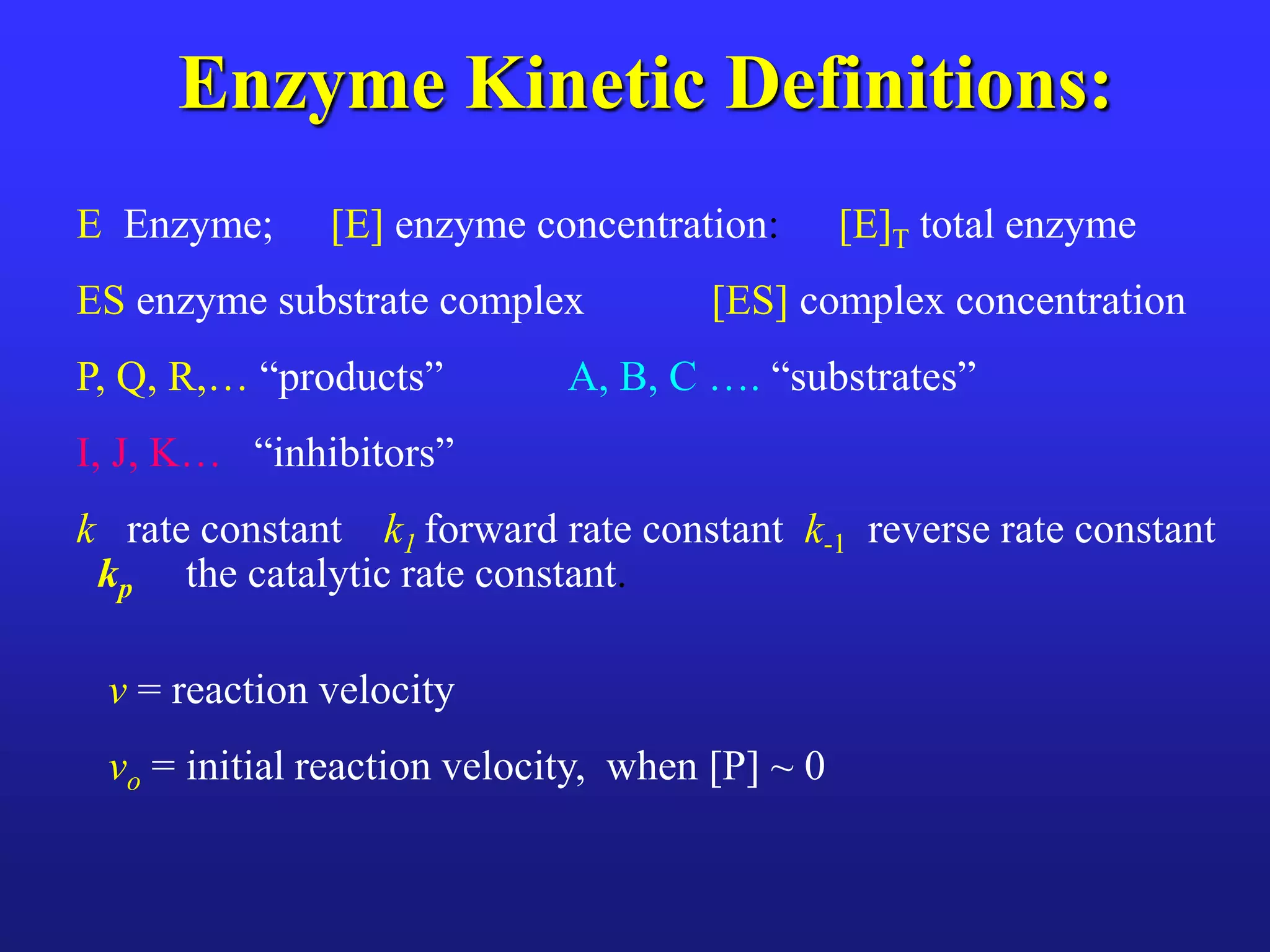 Enzyme Kinetic Definitions:

E Enzyme; [E] enzyme concentration: $[E]_T$ total enzyme

ES enzyme substrate complex [ES] complex concentration

P, Q, R,… “products” A, B, C …. “substrates”

I, J, K… “inhibitors”

$k$ rate constant $k_1$ forward rate constant $k_{-1}$ reverse rate constant $k_p$ the catalytic rate constant.

$v$ = reaction velocity

$v_o$ = initial reaction velocity, when [P] ~ 0